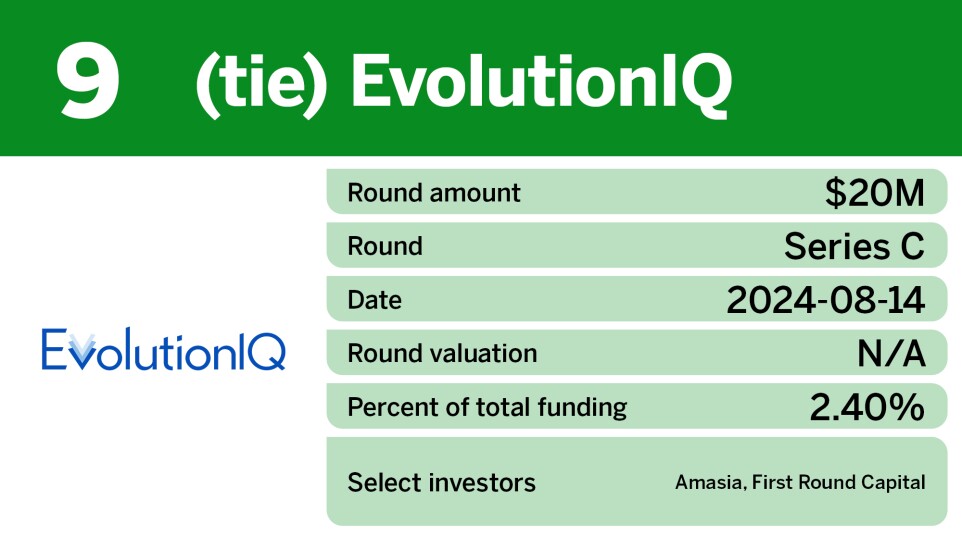 9 (tie) EvolutionIQ

EvolutionIQ

| Round amount | $20M |
|---|---|
| Round | Series C |
| Date | 2024-08-14 |
| Round valuation | N/A |
| Percent of total funding | 2.40% |
| Select investors | Amasia, First Round Capital |